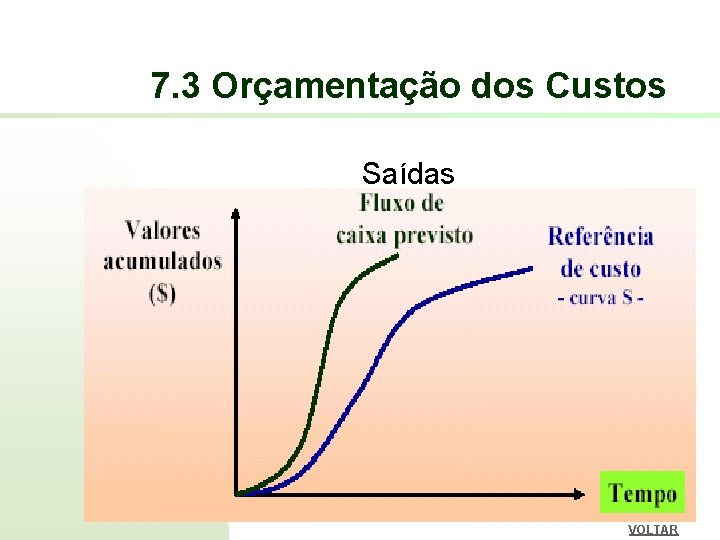 7.3 Orçamentação dos Custos

Saídas

Valores acumulados ($)

Fluxo de caixa previsto

Referência de custo
- curva S -

Tempo

VOLTAR